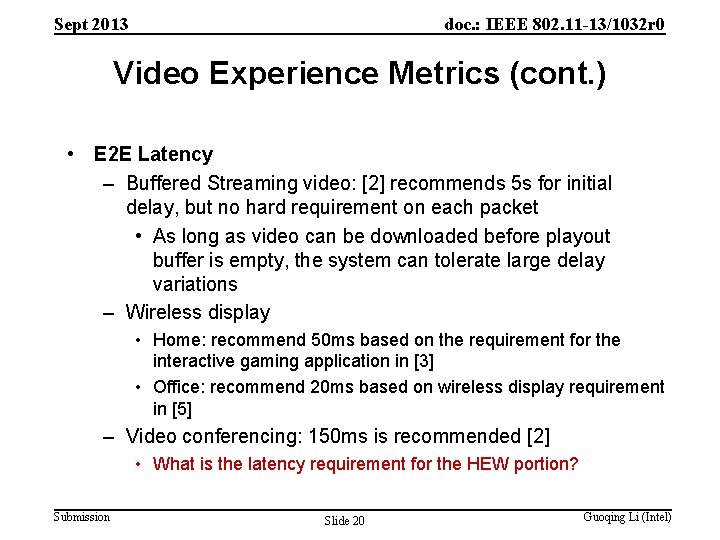 Sept 2013

doc.: IEEE 802.11-13/1032r0

Video Experience Metrics (cont.)

• E2E Latency
– Buffered Streaming video: [2] recommends 5s for initial delay, but no hard requirement on each packet
• As long as video can be downloaded before playout buffer is empty, the system can tolerate large delay variations
– Wireless display
• Home: recommend 50ms based on the requirement for the interactive gaming application in [3]
• Office: recommend 20ms based on wireless display requirement in [5]
– Video conferencing: 150ms is recommended [2]
• What is the latency requirement for the HEW portion?

Submission

Slide 20

Guoqing Li (Intel)